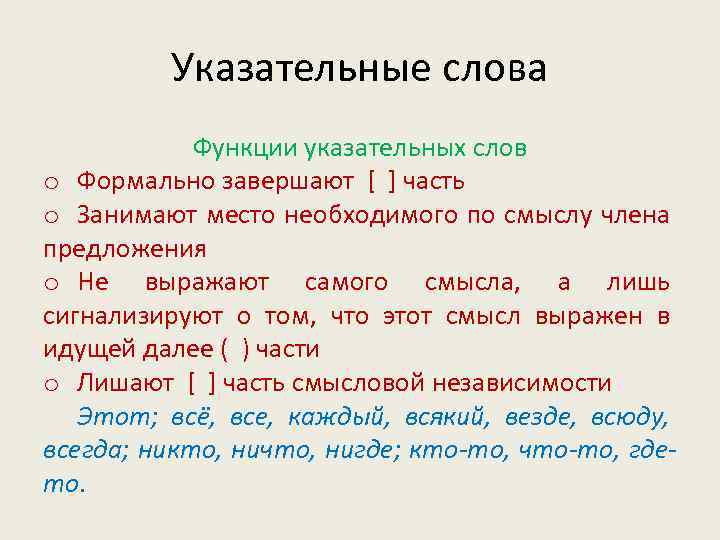 Указательные слова

Функции указательных слов

o Формально завершают [ ] часть
o Занимают место необходимого по смыслу члена предложения
o Не выражают самого смысла, а лишь сигнализируют о том, что этот смысл выражен в идущей далее ( ) части
o Лишают [ ] часть смысловой независимости

Этот; всё, все, каждый, всякий, везде, всюду, всегда; никто, ничто, нигде; кто-то, что-то, где-то.